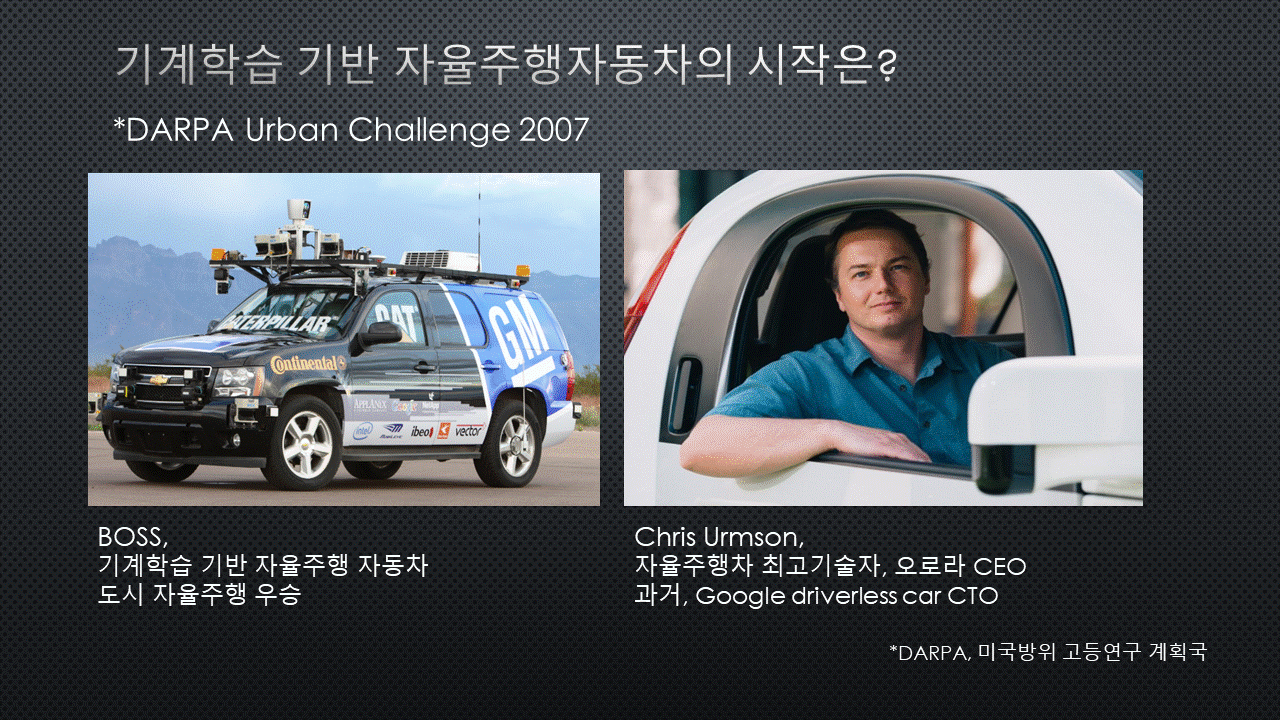 기계학습 기반 자율주행자동차의 시작은?

*DARPA Urban Challenge 2007

CATERPILLAR CAT GM Continental APPLANIX intel ibeo vector

BOSS,
기계학습 기반 자율주행 자동차
도시 자율주행 우승

Chris Urmson,
자율주행차 최고기술자, 오로라 CEO
과거, Google driverless car CTO

*DARPA, 미국방위 고등연구 계획국